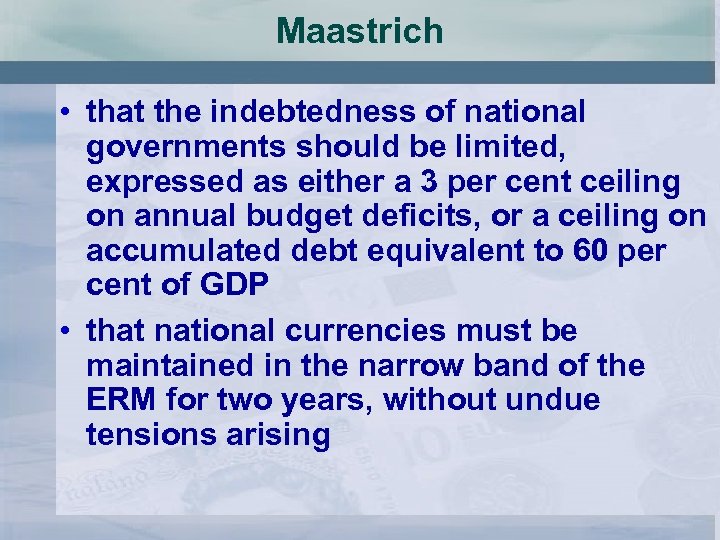 Maastrich

• that the indebtedness of national governments should be limited, expressed as either a 3 per cent ceiling on annual budget deficits, or a ceiling on accumulated debt equivalent to 60 per cent of GDP

• that national currencies must be maintained in the narrow band of the ERM for two years, without undue tensions arising